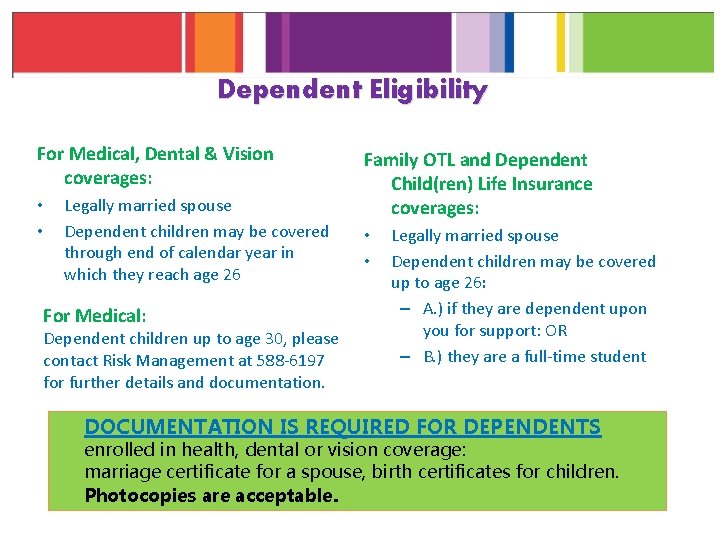 Dependent Eligibility

For Medical, Dental & Vision coverages:

• Legally married spouse
• Dependent children may be covered through end of calendar year in which they reach age 26

For Medical:
Dependent children up to age 30, please contact Risk Management at 588-6197 for further details and documentation.

Family OTL and Dependent Child(ren) Life Insurance coverages:

• Legally married spouse
• Dependent children may be covered up to age 26:
– A.) if they are dependent upon you for support: OR
– B.) they are a full-time student

DOCUMENTATION IS REQUIRED FOR DEPENDENTS enrolled in health, dental or vision coverage: marriage certificate for a spouse, birth certificates for children. Photocopies are acceptable.